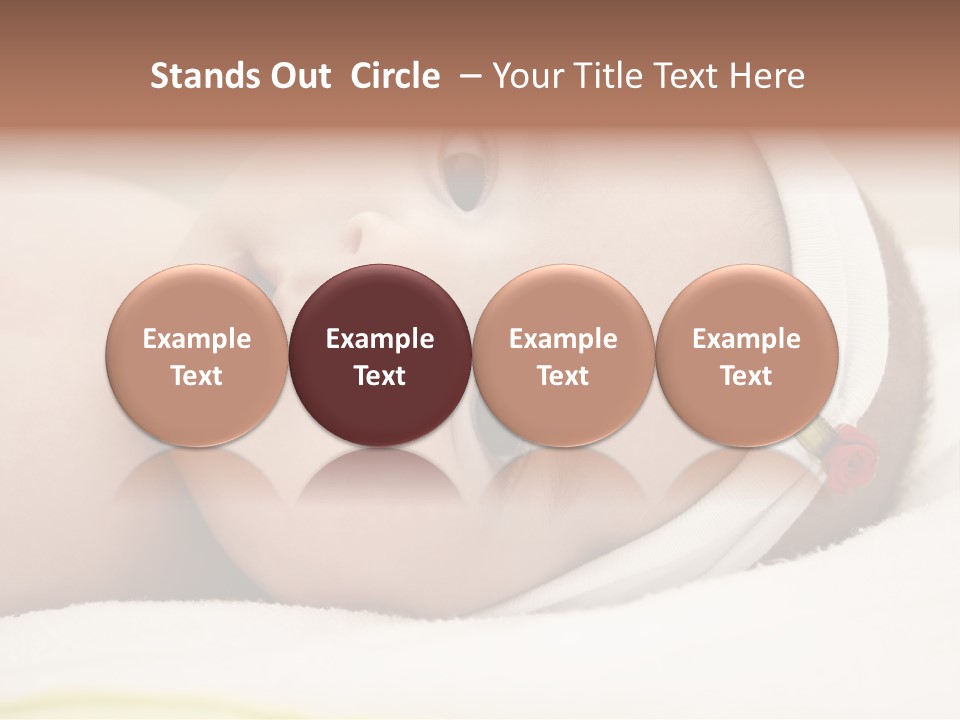 Stands Out Circle – Your Title Text Here

Example Text

Example Text

Example Text

Example Text